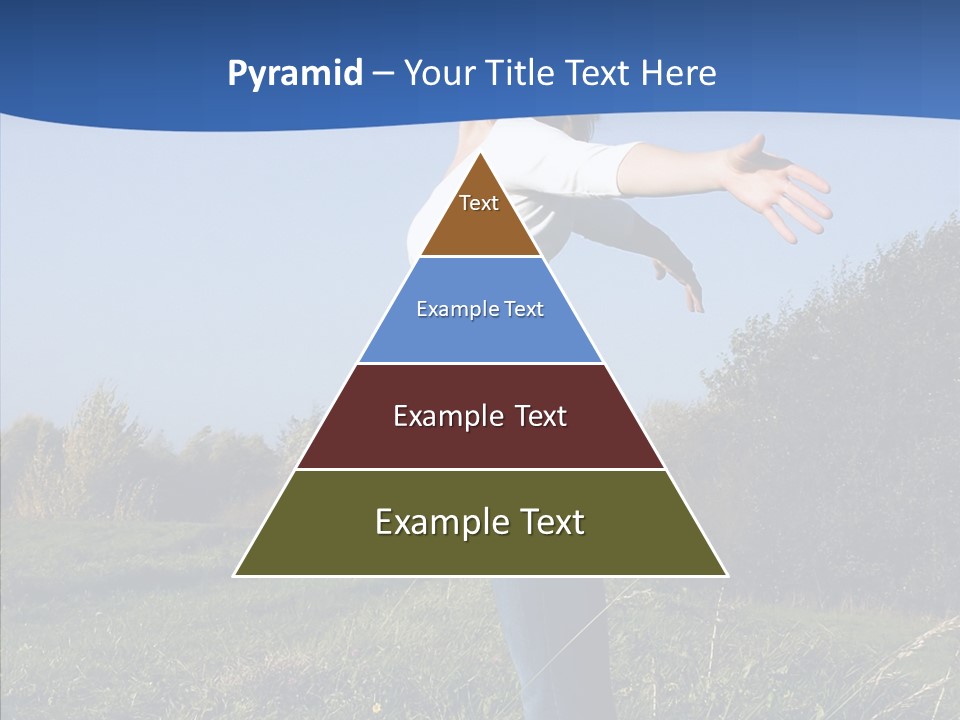 Pyramid – Your Title Text Here

Text

Example Text

Example Text

Example Text